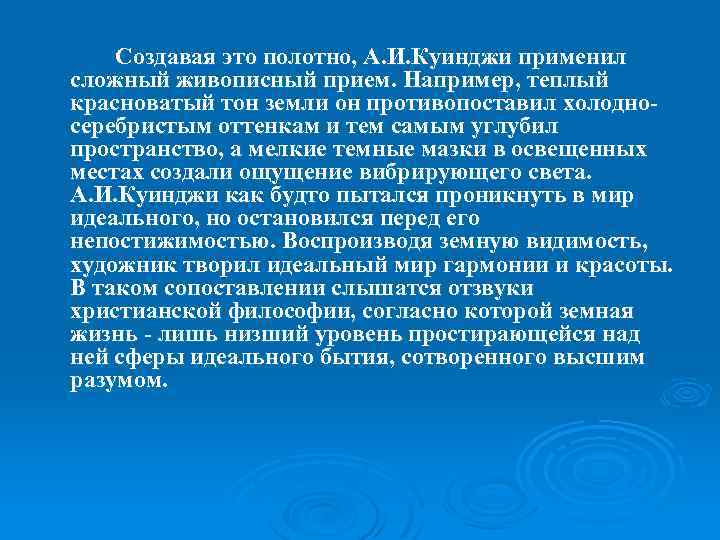 Создавая это полотно, А.И.Куинджи применил сложный живописный прием. Например, теплый красноватый тон земли он противопоставил холодно-серебристым оттенкам и тем самым углубил пространство, а мелкие темные мазки в освещенных местах создали ощущение вибрирующего света. А.И.Куинджи как будто пытался проникнуть в мир идеального, но остановился перед его непостижимостью. Воспроизводя земную видимость, художник творил идеальный мир гармонии и красоты. В таком сопоставлении слышатся отзвуки христианской философии, согласно которой земная жизнь - лишь низший уровень простирающейся над ней сферы идеального бытия, сотворенного высшим разумом.